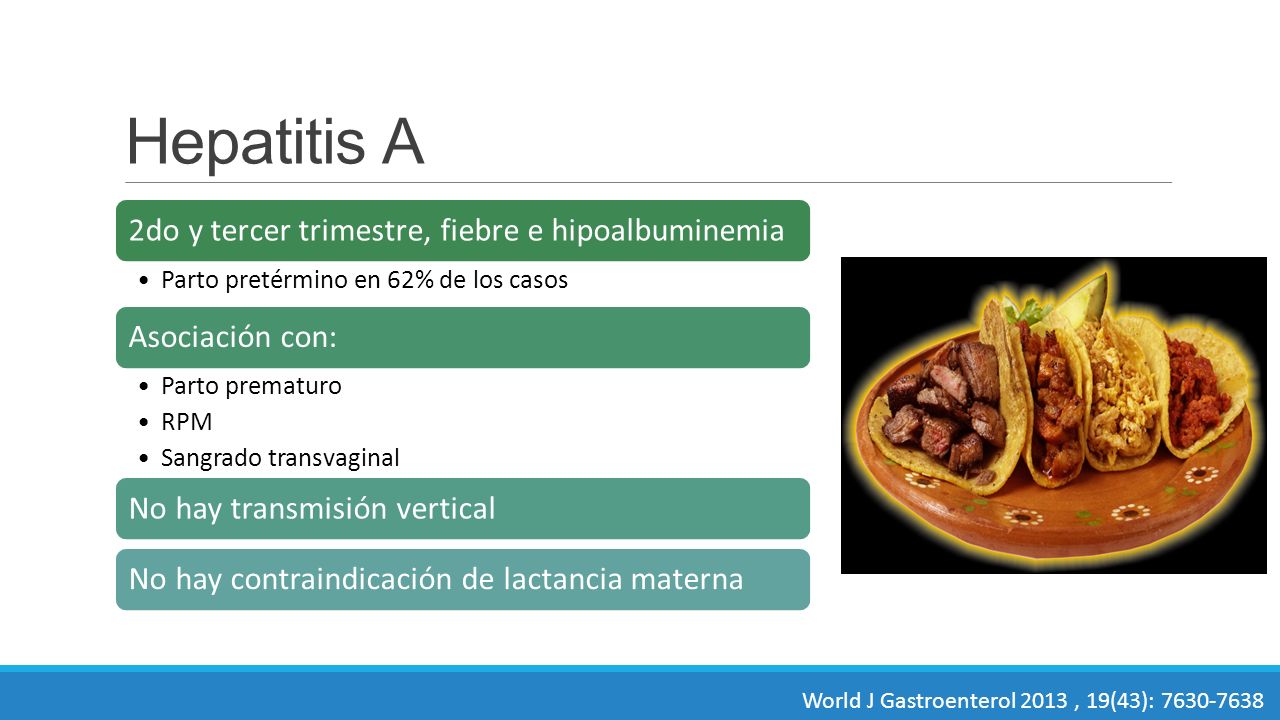 Hepatitis A

2do y tercer trimestre, fiebre e hipoalbuminemia

• Parto pretérmino en 62% de los casos

Asociación con:

• Parto prematuro
• RPM
• Sangrado transvaginal

No hay transmisión vertical

No hay contraindicación de lactancia materna

World J Gastroenterol 2013 , 19(43): 7630-7638